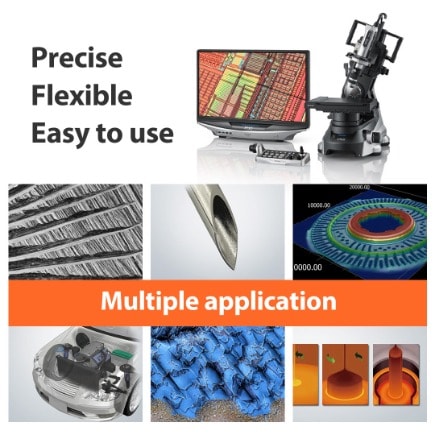 Precise
Flexible
Easy to use

20000.00
10000.00
0000.00

Multiple application